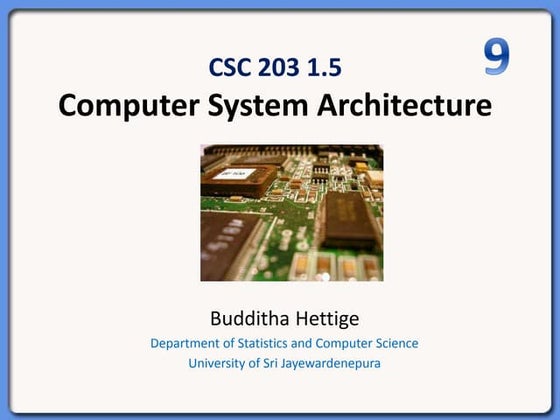 9

CSC 203 1.5

Computer System Architecture

Budditha Hettige

Department of Statistics and Computer Science

University of Sri Jayewardenepura